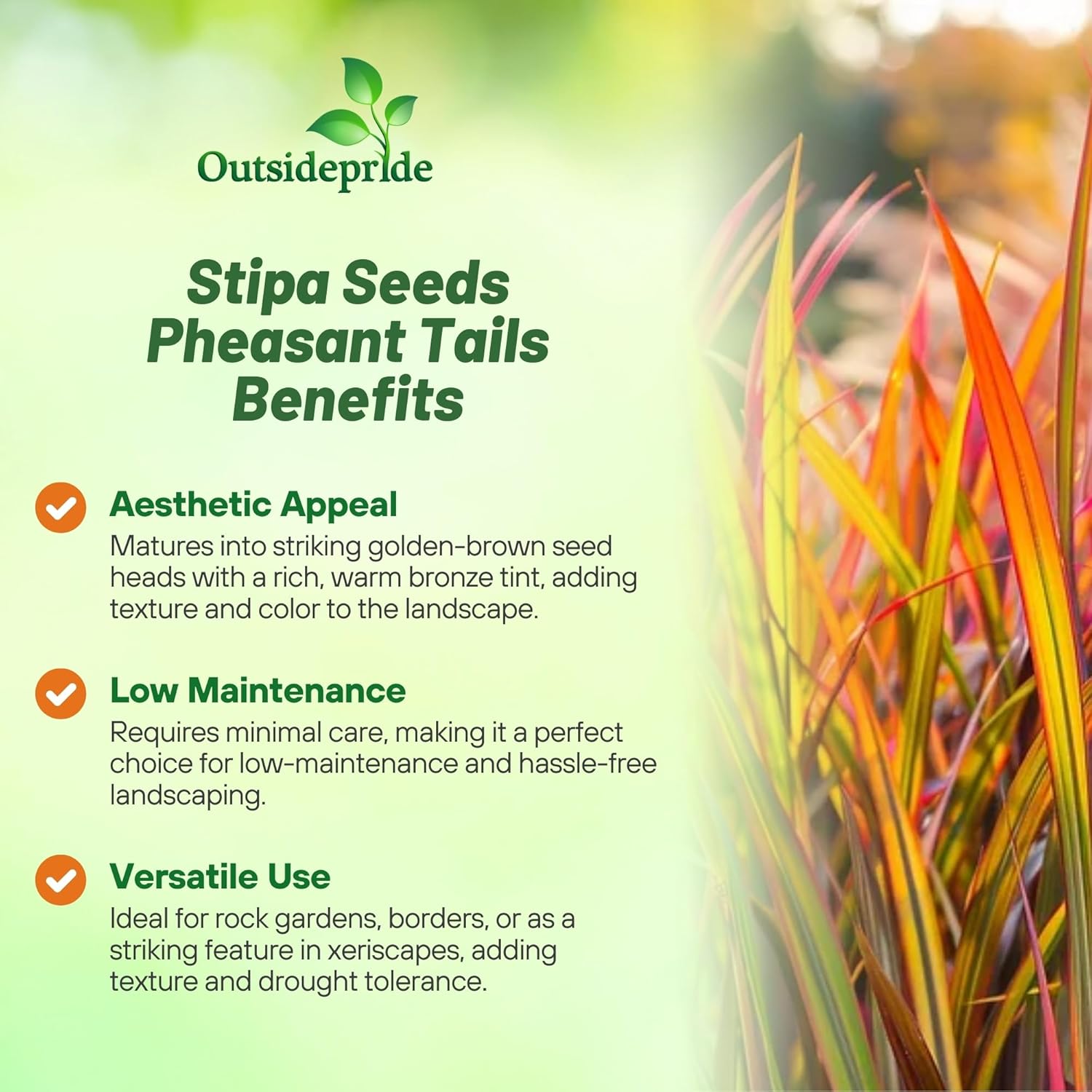 Outsidepride

Stipa Seeds Pheasant Tails Benefits

Aesthetic Appeal
Matures into striking golden-brown seed heads with a rich, warm bronze tint, adding texture and color to the landscape.

Low Maintenance
Requires minimal care, making it a perfect choice for low-maintenance and hassle-free landscaping.

Versatile Use
Ideal for rock gardens, borders, or as a striking feature in xeriscapes, adding texture and drought tolerance.